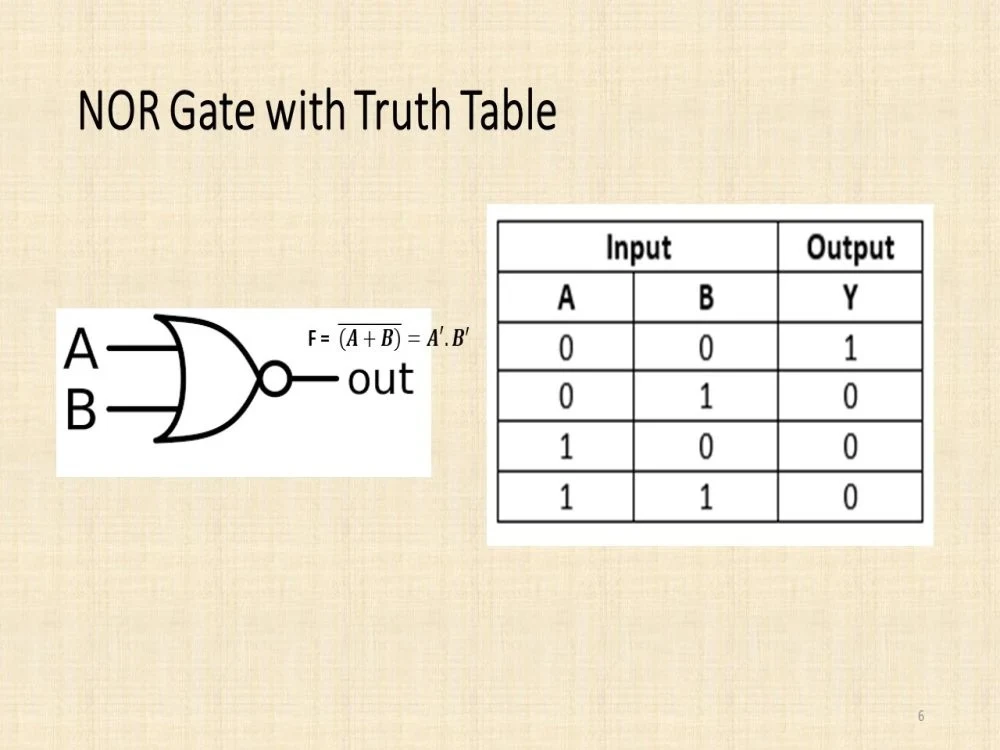 NOR Gate with Truth Table

A
B
out

F = $\overline{(A+B)} = A'.B'$

| Input | | Output |
|---|---|---|
| A | B | Y |
| 0 | 0 | 1 |
| 0 | 1 | 0 |
| 1 | 0 | 0 |
| 1 | 1 | 0 |

6